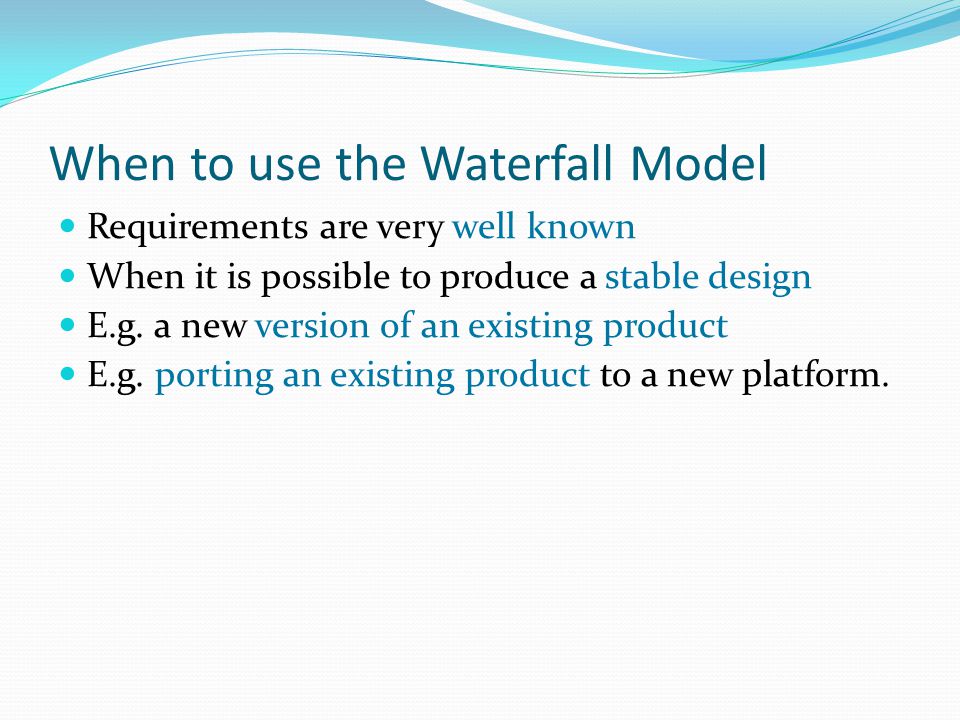 When to use the Waterfall Model

- Requirements are very well known
- When it is possible to produce a stable design
- E.g. a new version of an existing product
- E.g. porting an existing product to a new platform.